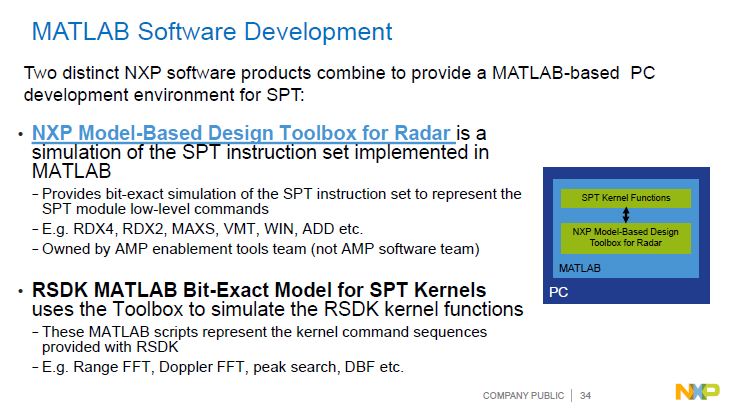 MATLAB Software Development

Two distinct NXP software products combine to provide a MATLAB-based PC development environment for SPT:

• NXP Model-Based Design Toolbox for Radar is a simulation of the SPT instruction set implemented in MATLAB
– Provides bit-exact simulation of the SPT instruction set to represent the SPT module low-level commands
– E.g. RDX4, RDX2, MAXS, VMT, WIN, ADD etc.
– Owned by AMP enablement tools team (not AMP software team)

• RSDK MATLAB Bit-Exact Model for SPT Kernels uses the Toolbox to simulate the RSDK kernel functions
– These MATLAB scripts represent the kernel command sequences provided with RSDK
– E.g. Range FFT, Doppler FFT, peak search, DBF etc.

SPT Kernel Functions

NXP Model-Based Design Toolbox for Radar

MATLAB

PC

COMPANY PUBLIC | 34

NXP